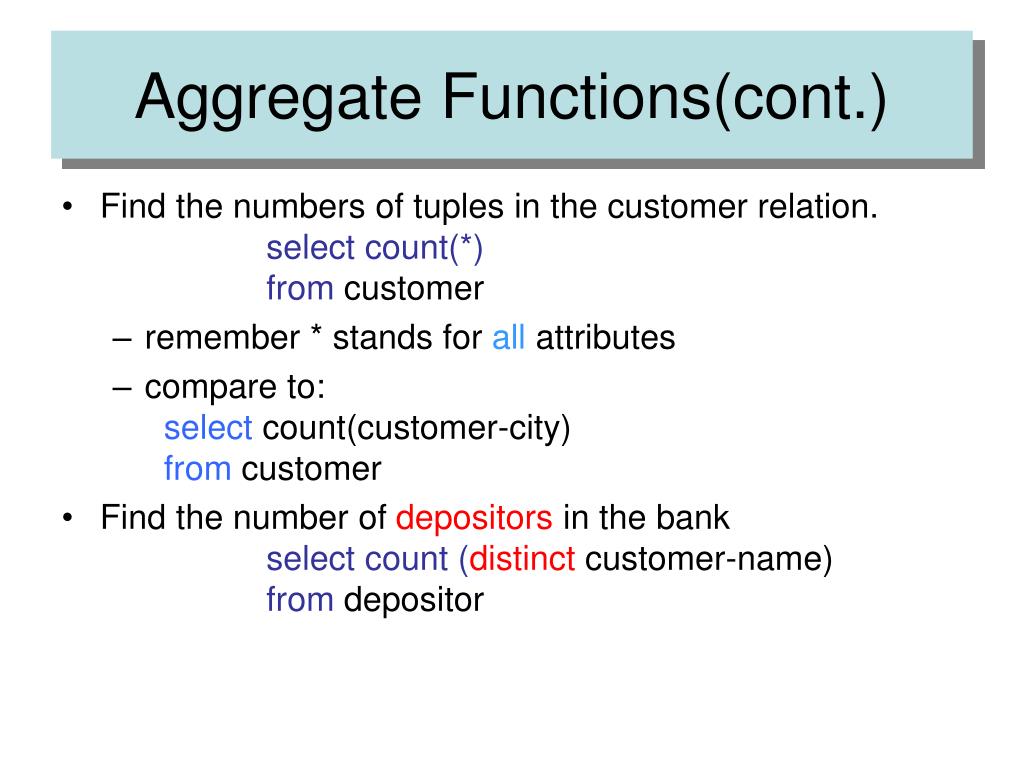 Aggregate Functions(cont.)

• Find the numbers of tuples in the customer relation.
select count(*)
from customer
– remember * stands for all attributes
– compare to:
select count(customer-city)
from customer

• Find the number of depositors in the bank
select count (distinct customer-name)
from depositor